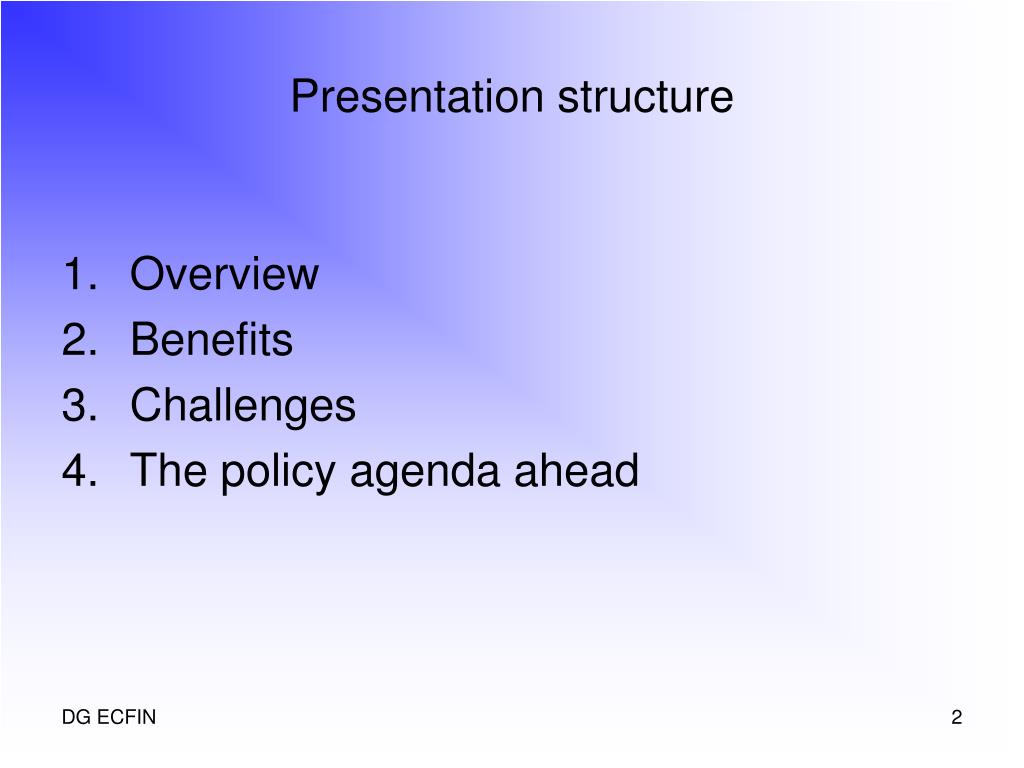 Presentation structure

1. Overview
2. Benefits
3. Challenges
4. The policy agenda ahead

DG ECFIN

2